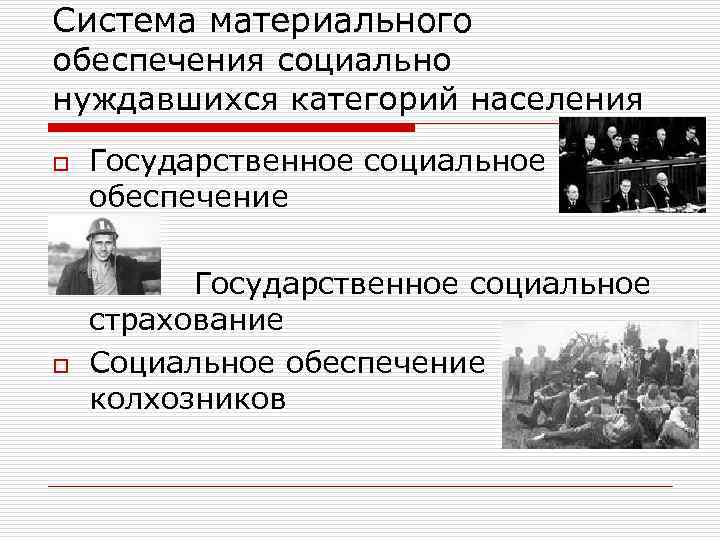 Система материального обеспечения социально нуждавшихся категорий населения

Государственное социальное обеспечение

Государственное социальное страхование

Социальное обеспечение колхозников